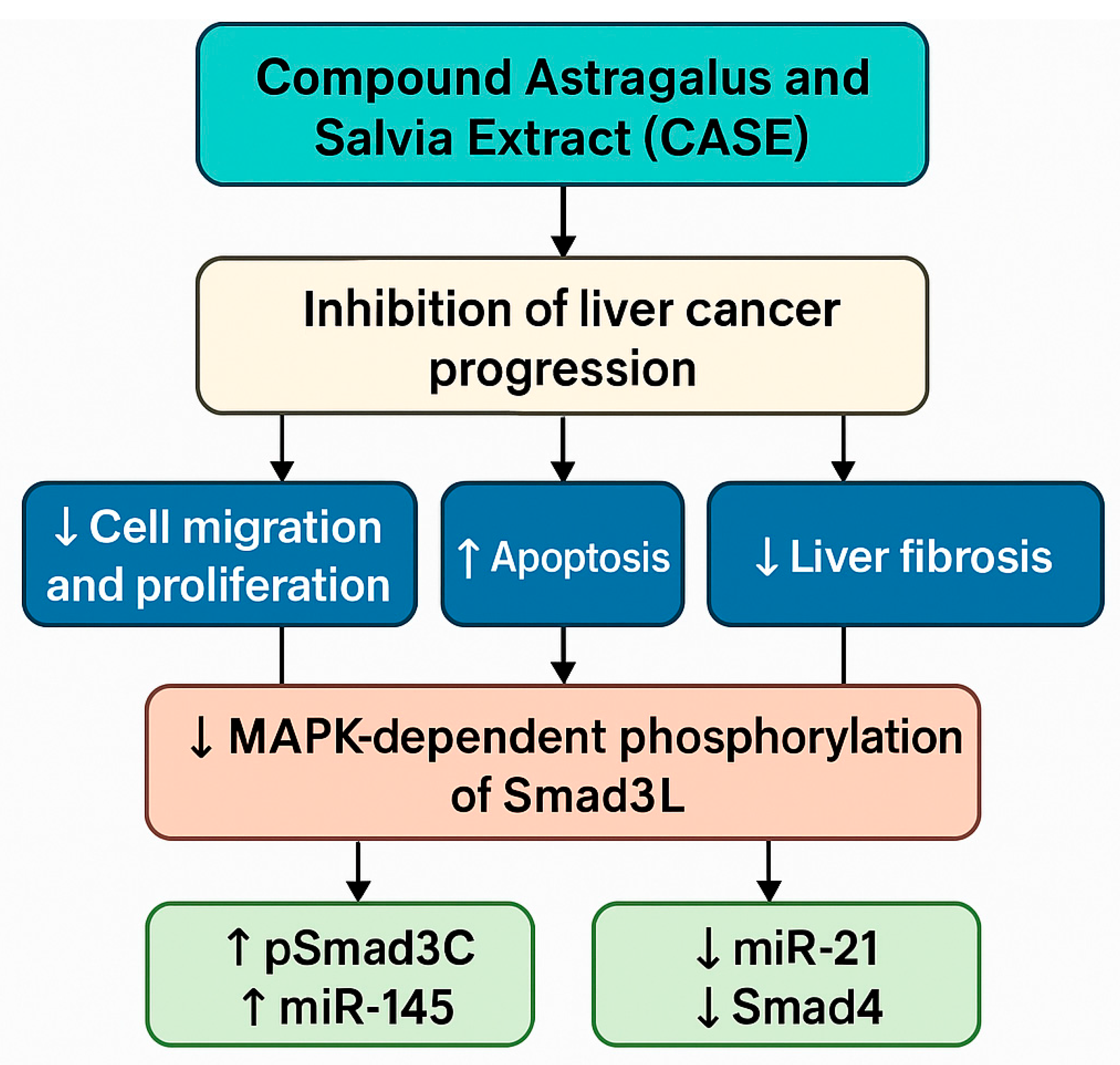 Compound Astragalus and Salvia Extract (CASE)

Inhibition of liver cancer progression

↓ Cell migration and proliferation

↑ Apoptosis

↓ Liver fibrosis

↓ MAPK-dependent phosphorylation of Smad3L

↑ pSmad3C
↑ miR-145

↓ miR-21
↓ Smad4